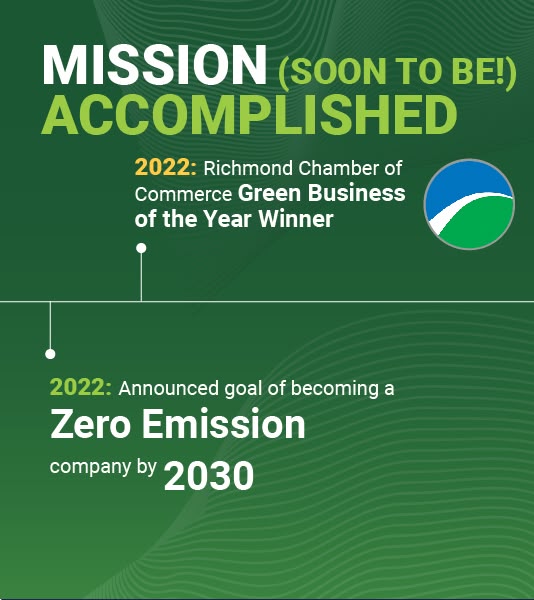 MISSION (SOON TO BE!) ACCOMPLISHED

2022: Richmond Chamber of Commerce Green Business of the Year Winner

2022: Announced goal of becoming a Zero Emission company by 2030